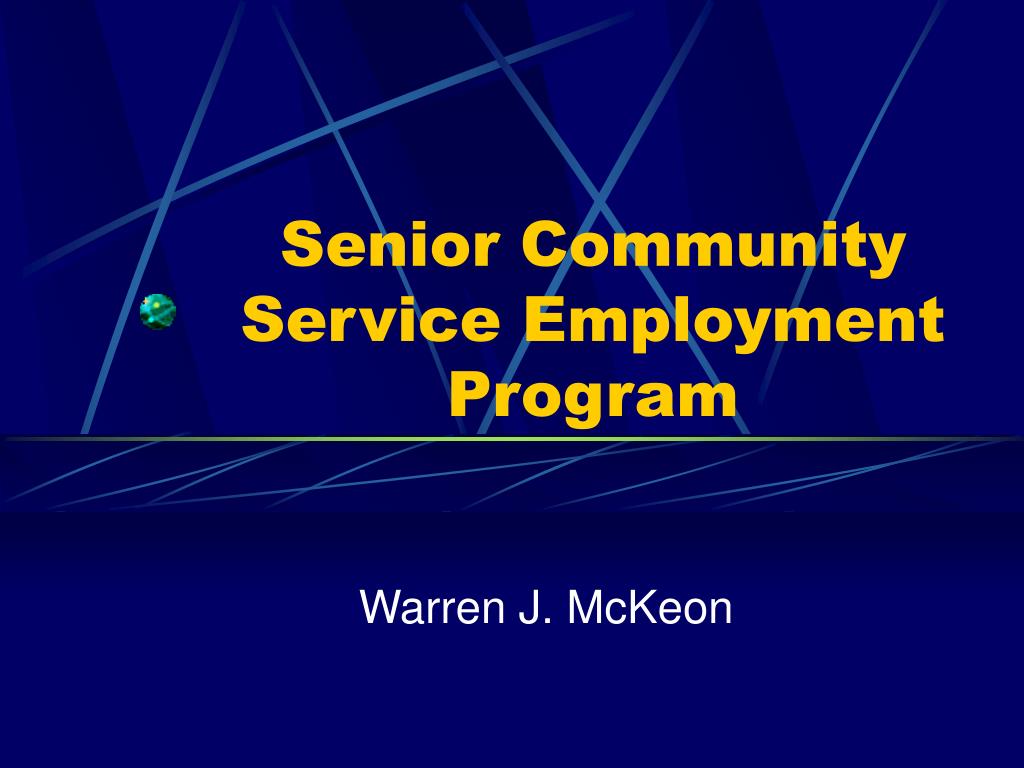 Senior Community Service Employment Program

Warren J. McKeon